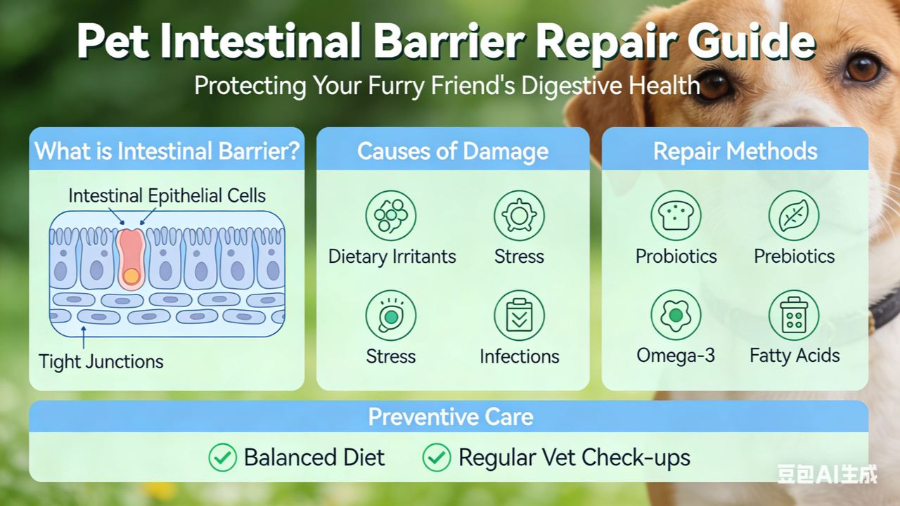 Pet Intestinal Barrier Repair Guide

Protecting Your Furry Friend's Digestive Health

What is Intestinal Barrier?

Intestinal Epithelial Cells

Tight Junctions

Causes of Damage

Dietary Irritants

Stress

Stress

Infections

Repair Methods

Probiotics

Prebiotics

Omega-3

Fatty Acids

Preventive Care

Balanced Diet

Regular Vet Check-ups

豆包AI生成